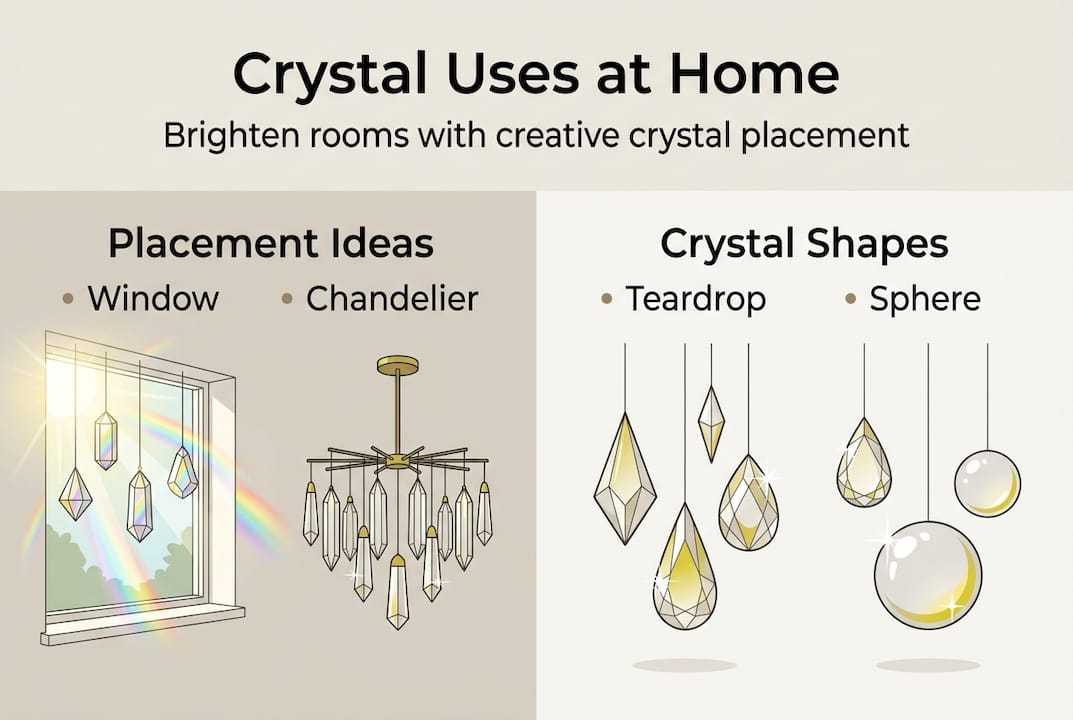 Crystal Uses at Home

Brighten rooms with creative crystal placement

Placement Ideas

• Window • Chandelier

Crystal Shapes

• Teardrop • Sphere